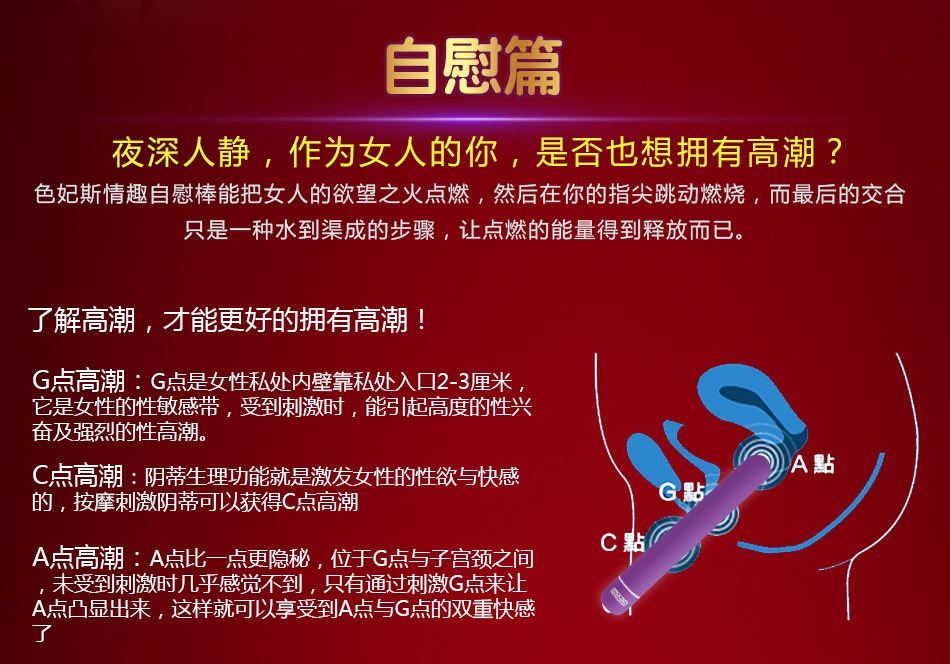 自慰篇

夜深人静，作为女人的你，是否也想拥有高潮？

色妃斯情趣自慰棒能把女人的欲望之火点燃，然后在你的指尖跳动燃烧，而最后的交合只是一种水到渠成的步骤，让点燃的能量得到释放而已。

了解高潮，才能更好的拥有高潮！

G点高潮：G点是女性私处内壁靠私处入口2-3厘米，它是女性的性敏感带，受到刺激时，能引起高度的性兴奋及强烈的性高潮。

C点高潮：阴蒂生理功能就是激发女性的性欲与快感的，按摩刺激阴蒂可以获得C点高潮

A点高潮：A点比一点更隐秘，位于G点与子宫颈之间，未受到刺激时几乎感觉不到，只有通过刺激G点来让A点凸显出来，这样就可以享受到A点与G点的双重快感了

A 點

G 點

C 點